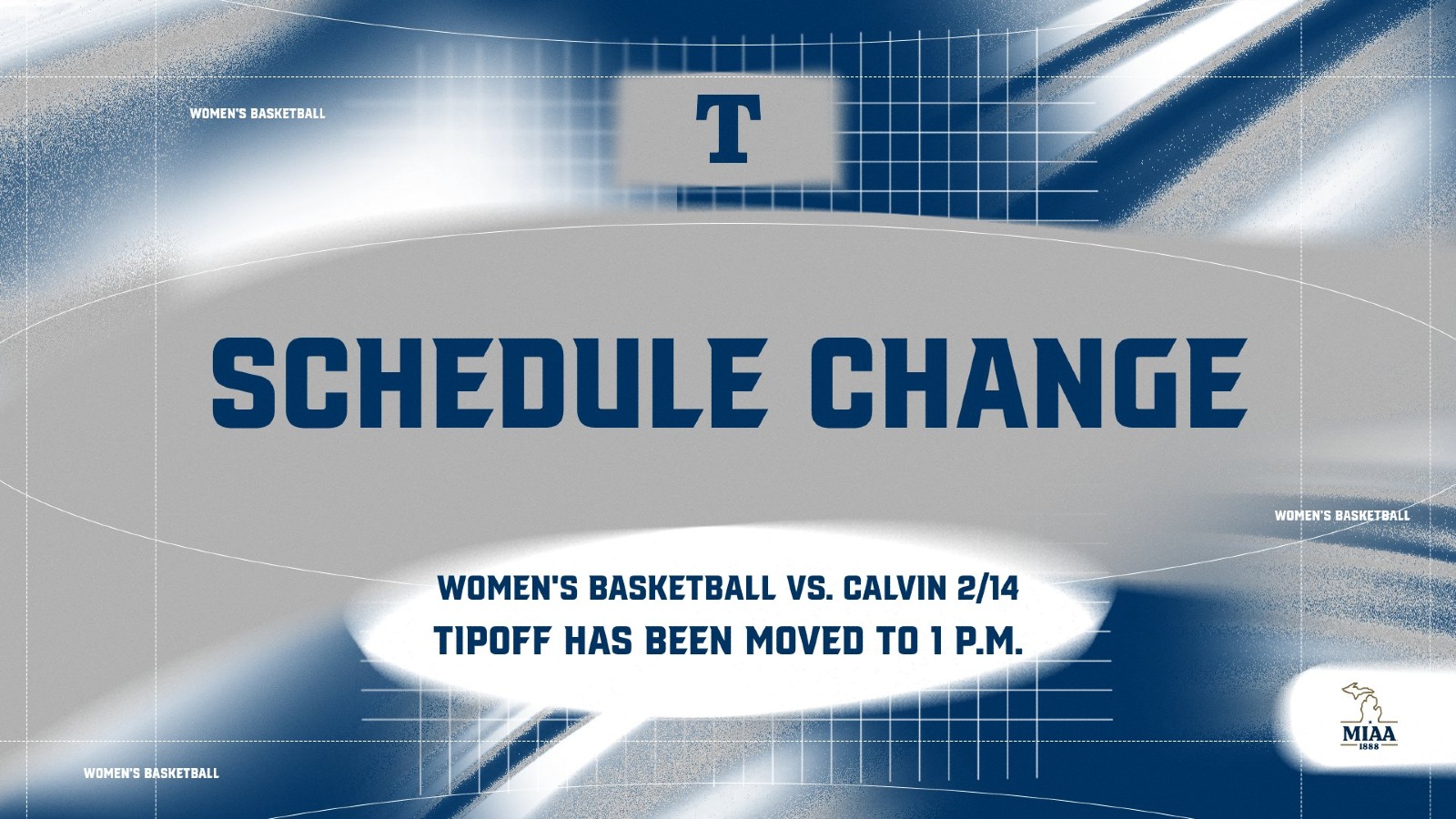 WOMEN'S BASKETBALL

T

SCHEDULE CHANGE

WOMEN'S BASKETBALL

WOMEN'S BASKETBALL VS. CALVIN 2/14
TIPOFF HAS BEEN MOVED TO 1 P.M.

WOMEN'S BASKETBALL

MIAA
1888